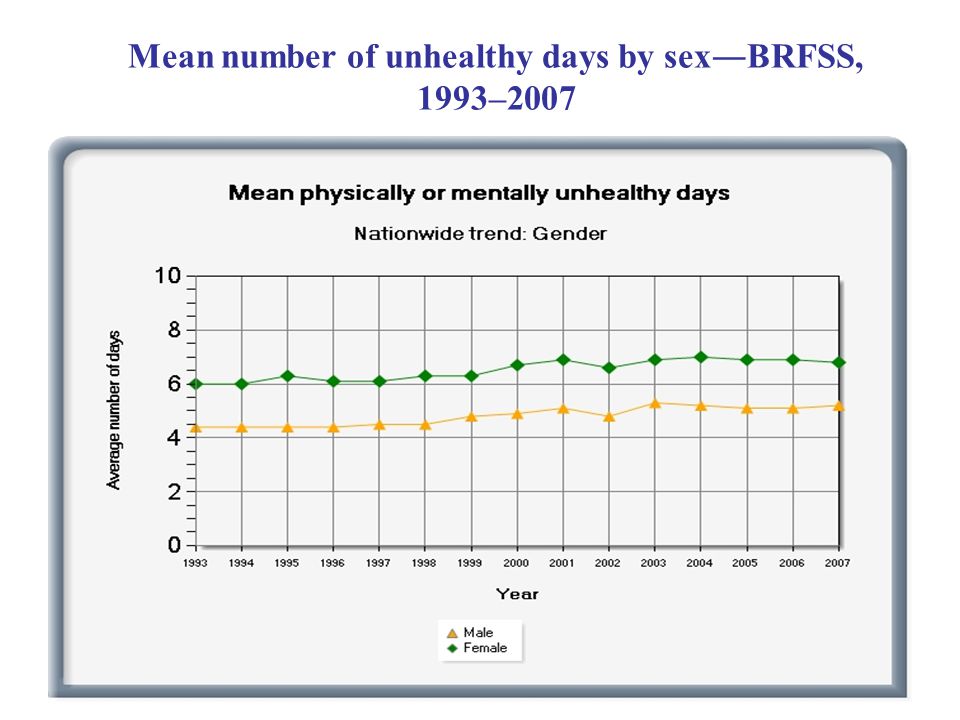 Mean number of unhealthy days by sex—BRFSS, 1993–2007

Mean physically or mentally unhealthy days

Nationwide trend: Gender

Average number of days

10
8
6
4
2
0

1993 1994 1995 1996 1997 1998 1999 2000 2001 2002 2003 2004 2005 2006 2007

Year

Male
Female